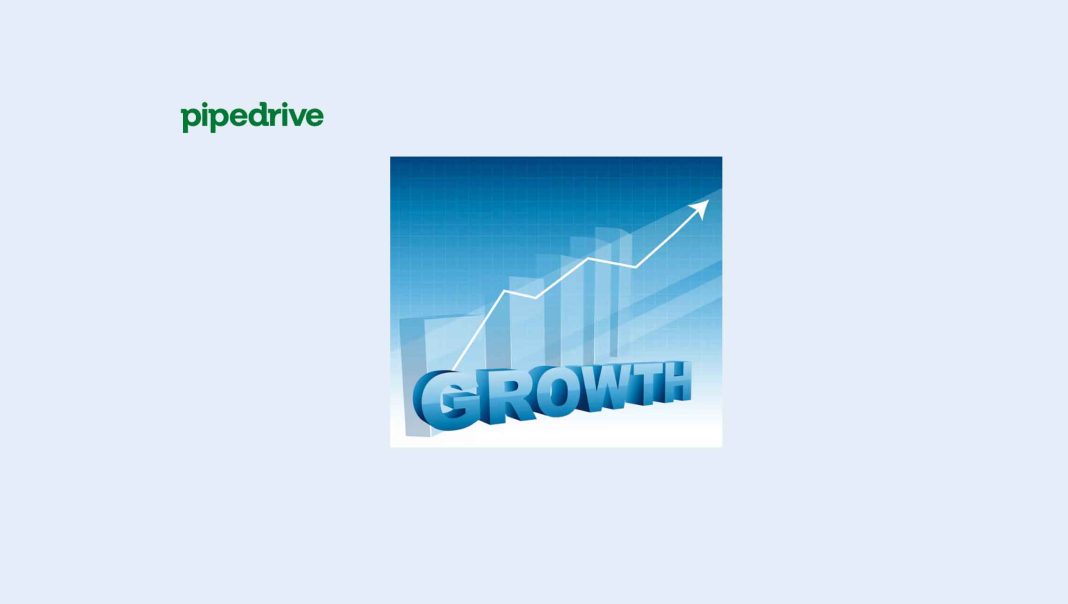 pipedrive

GROWTH